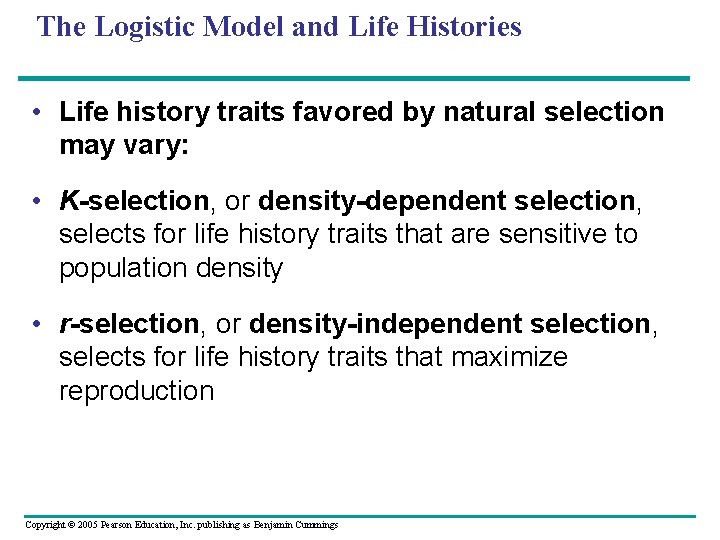 The Logistic Model and Life Histories

• Life history traits favored by natural selection may vary:

• K-selection, or density-dependent selection, selects for life history traits that are sensitive to population density

• r-selection, or density-independent selection, selects for life history traits that maximize reproduction

Copyright © 2005 Pearson Education, Inc. publishing as Benjamin Cummings